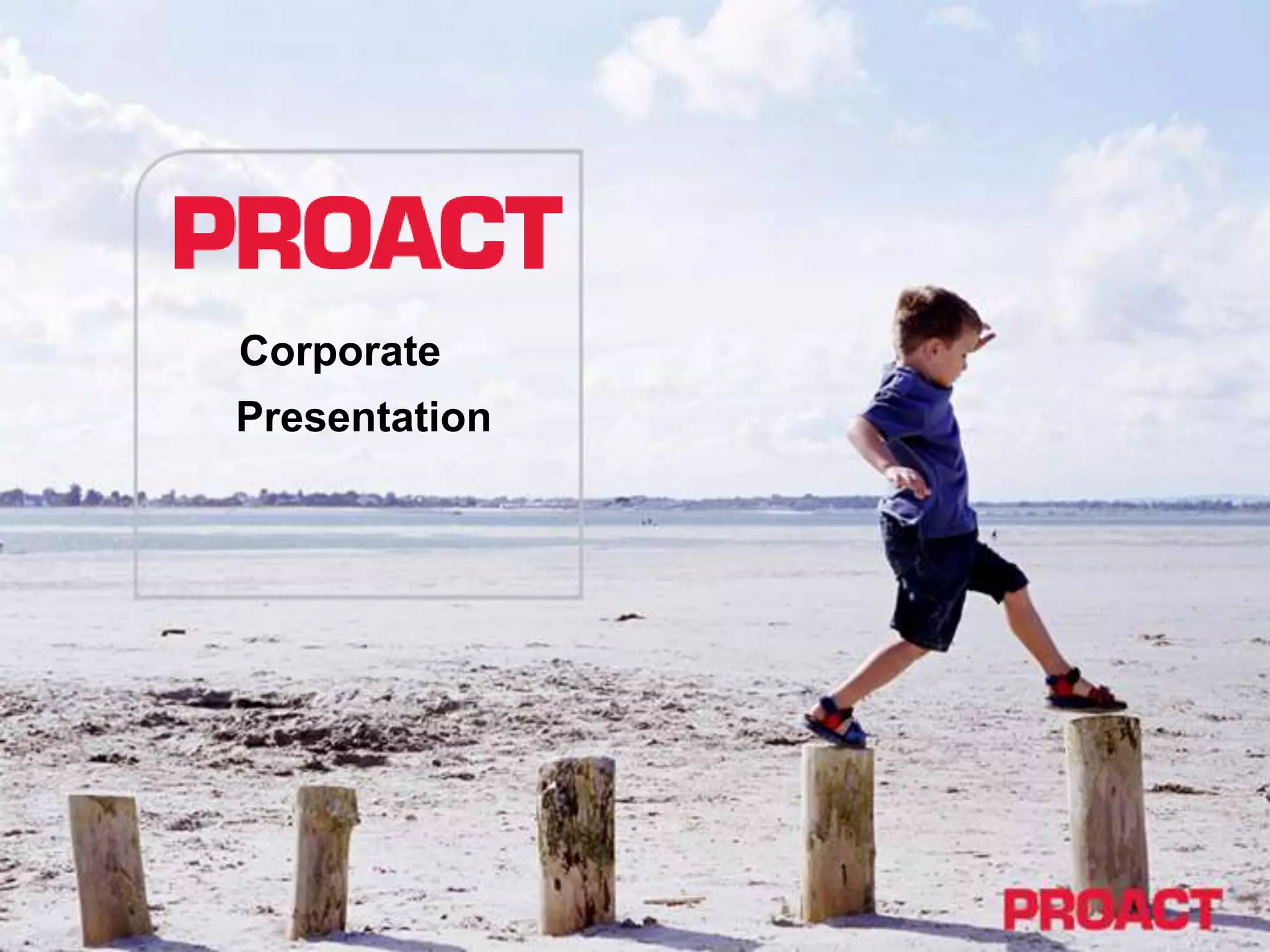 PROACT

Corporate Presentation

PROACT